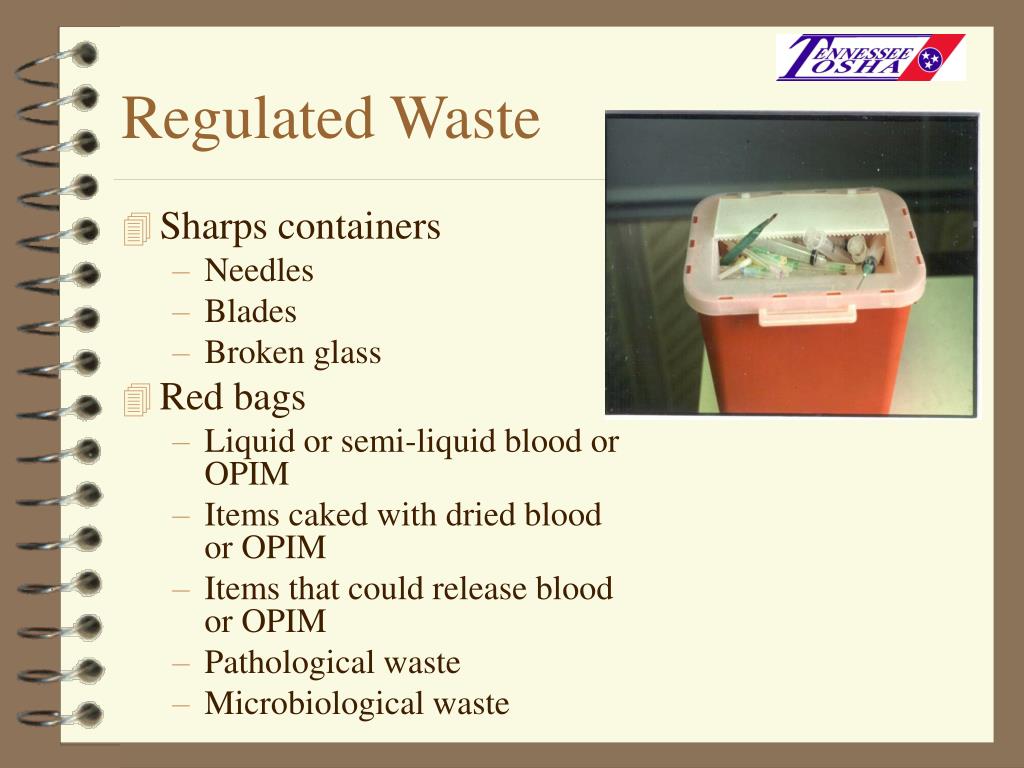 TENNESSEE OSHA

Regulated Waste

Sharps containers
– Needles
– Blades
– Broken glass

Red bags
– Liquid or semi-liquid blood or OPIM
– Items caked with dried blood or OPIM
– Items that could release blood or OPIM
– Pathological waste
– Microbiological waste